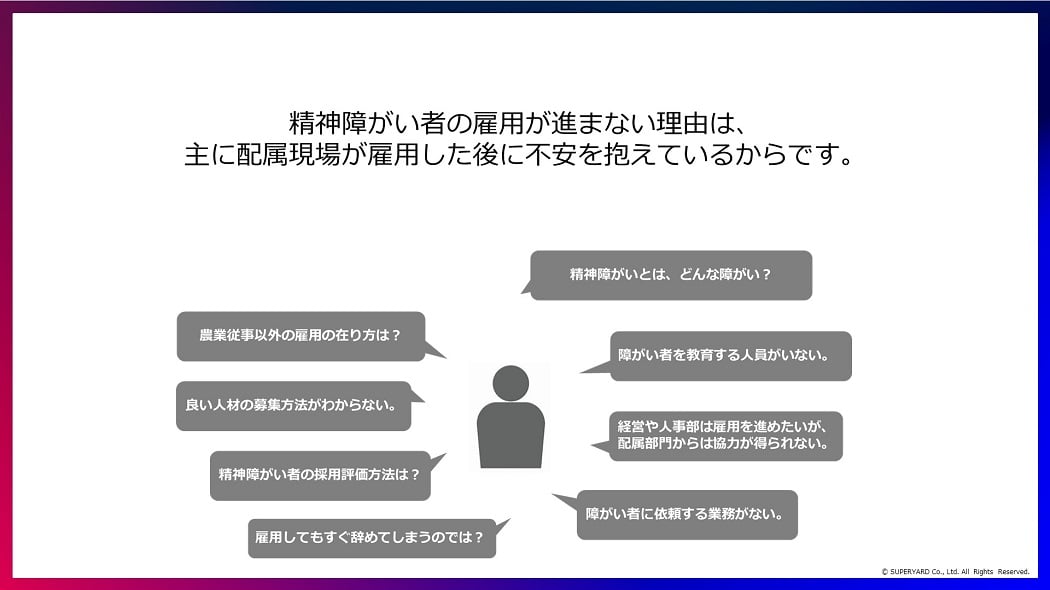 精神障がい者の雇用が進まない理由は、
主に配属現場が雇用した後に不安を抱えているからです。

精神障がいとは、どんな障がい？

農業従事以外の雇用の在り方は？

障がい者を教育する人員がいない。

良い人材の募集方法がわからない。

経営や人事部は雇用を進めたいが、配属部門からは協力が得られない。

精神障がい者の採用評価方法は？

障がい者に依頼する業務がない。

雇用してもすぐ辞めてしまうのでは？

© SUPERYARD Co., Ltd. All Rights Reserved.